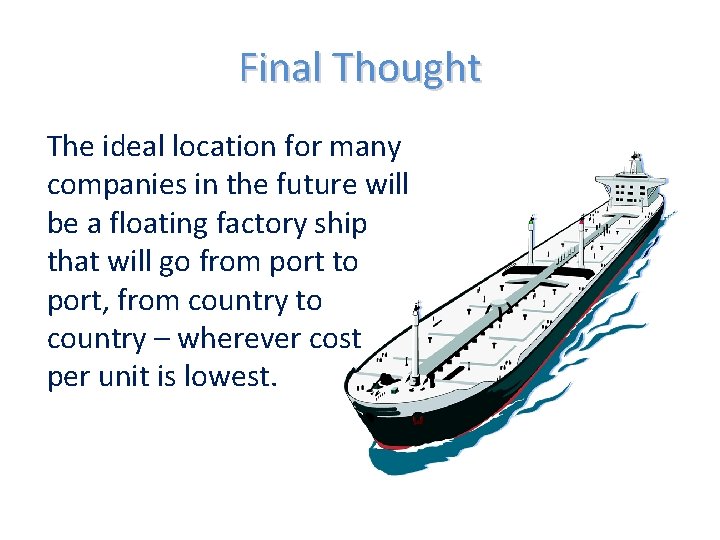 Final Thought

The ideal location for many companies in the future will be a floating factory ship that will go from port to port, from country to country – wherever cost per unit is lowest.